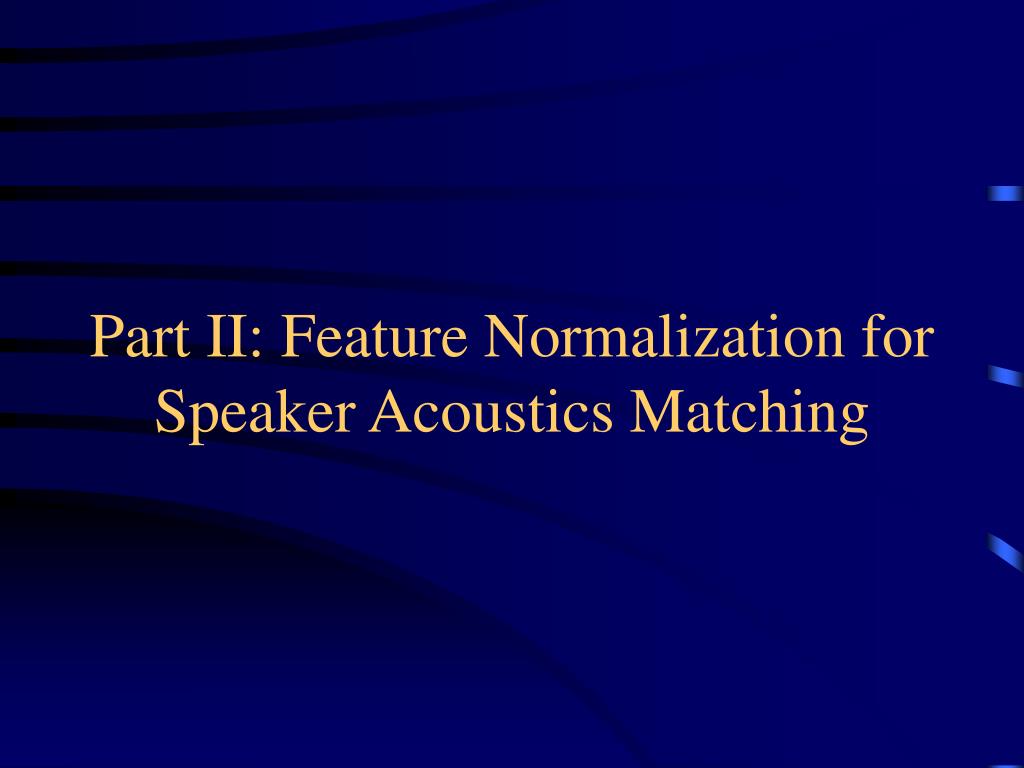 Part II: Feature Normalization for Speaker Acoustics Matching